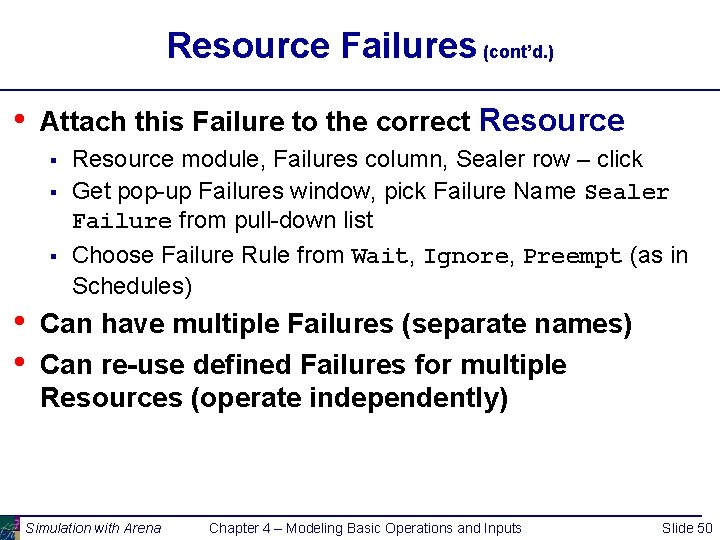 Resource Failures (cont'd.)

• Attach this Failure to the correct Resource
 ▪ Resource module, Failures column, Sealer row – click
 ▪ Get pop-up Failures window, pick Failure Name Sealer Failure from pull-down list
 ▪ Choose Failure Rule from Wait, Ignore, Preempt (as in Schedules)
• Can have multiple Failures (separate names)
• Can re-use defined Failures for multiple Resources (operate independently)

Simulation with Arena Chapter 4 – Modeling Basic Operations and Inputs Slide 50